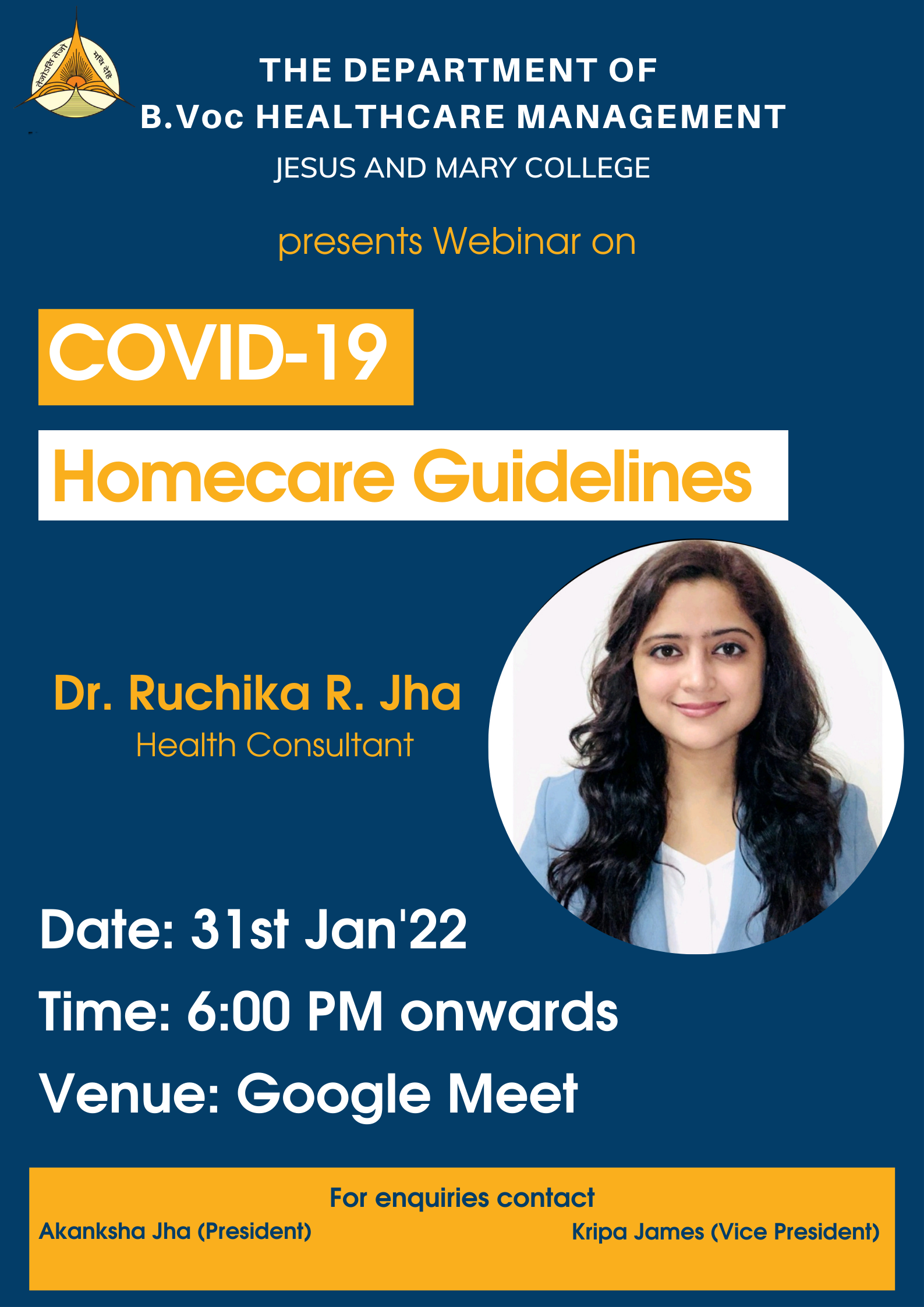 तेजोऽसि तेजो मयि धेहि

THE DEPARTMENT OF
B.Voc HEALTHCARE MANAGEMENT
JESUS AND MARY COLLEGE

presents Webinar on

COVID-19

Homecare Guidelines

Dr. Ruchika R. Jha
Health Consultant

Date: 31st Jan'22
Time: 6:00 PM onwards
Venue: Google Meet

For enquiries contact
Akanksha Jha (President)
Kripa James (Vice President)